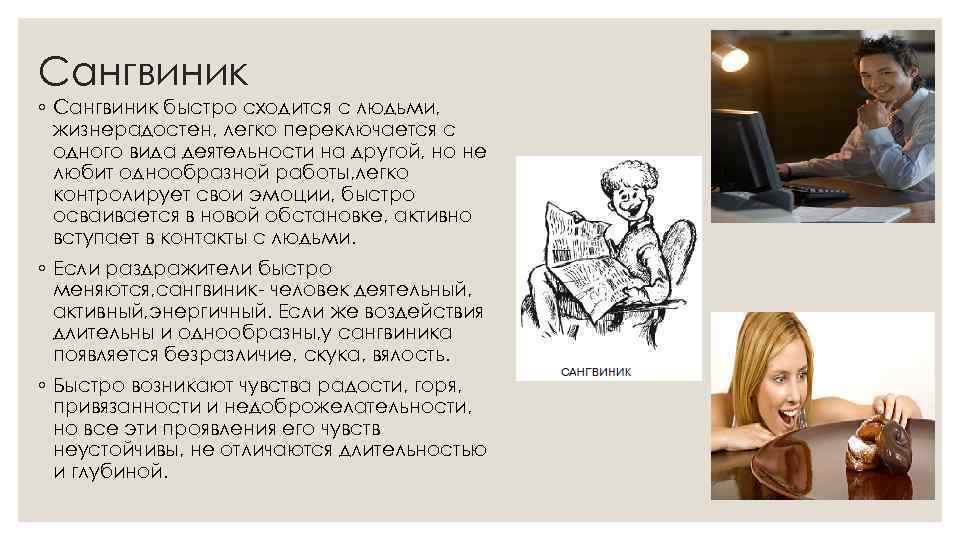 Сангвиник

◦ Сангвиник быстро сходится с людьми, жизнерадостен, легко переключается с одного вида деятельности на другой, но не любит однообразной работы,легко контролирует свои эмоции, быстро осваивается в новой обстановке, активно вступает в контакты с людьми.

◦ Если раздражители быстро меняются,сангвиник- человек деятельный, активный,энергичный. Если же воздействия длительны и однообразны,у сангвиника появляется безразличие, скука, вялость.

◦ Быстро возникают чувства радости, горя, привязанности и недоброжелательности, но все эти проявления его чувств неустойчивы, не отличаются длительностью и глубиной.

САНГВИНИК